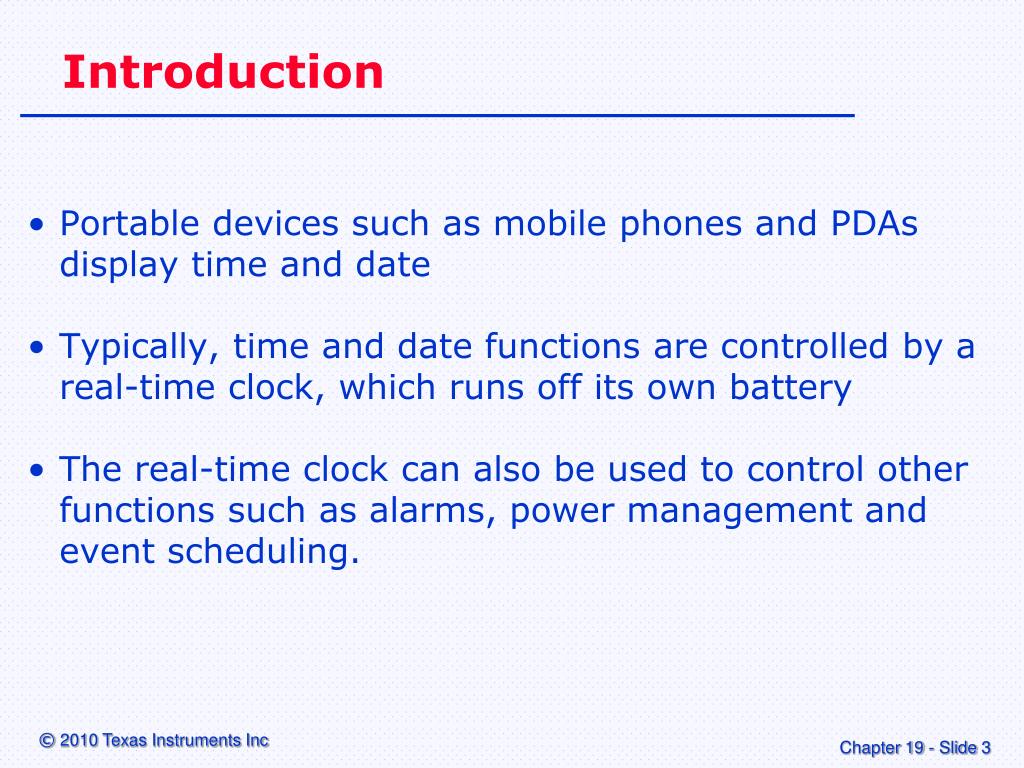 Introduction

• Portable devices such as mobile phones and PDAs display time and date

• Typically, time and date functions are controlled by a real-time clock, which runs off its own battery

• The real-time clock can also be used to control other functions such as alarms, power management and event scheduling.

© 2010 Texas Instruments Inc

Chapter 19 - Slide 3